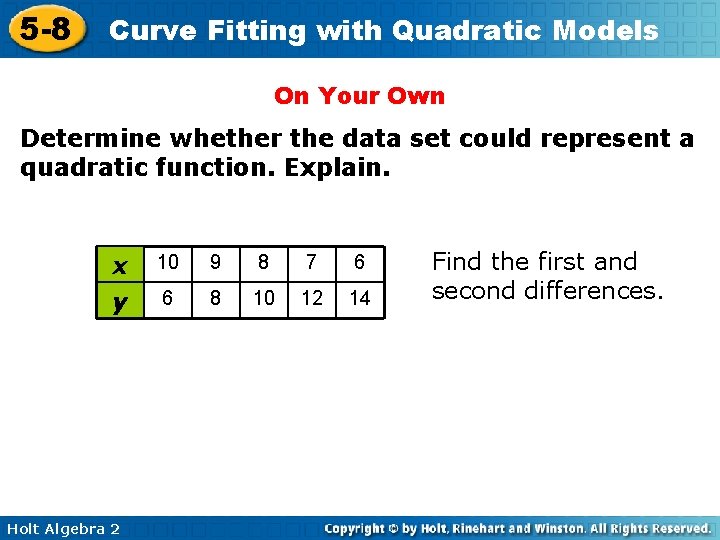 5-8 Curve Fitting with Quadratic Models

On Your Own

Determine whether the data set could represent a quadratic function. Explain.

| x | 10 | 9 | 8 | 7 | 6 |
|---|---|---|---|---|---|
| y | 6 | 8 | 10 | 12 | 14 |

Find the first and second differences.

Holt Algebra 2

Copyright © by Holt, Rinehart and Winston. All Rights Reserved.